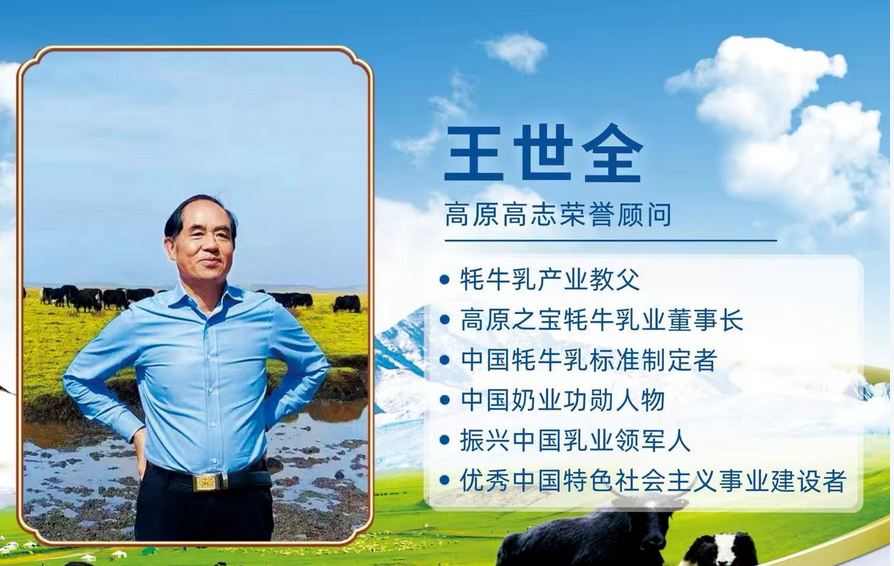 王世全

高原高志荣誉顾问

• 牦牛乳产业教父
• 高原之宝牦牛乳业董事长
• 中国牦牛乳标准制定者
• 中国奶业功勋人物
• 振兴中国乳业领军人
• 优秀中国特色社会主义事业建设者